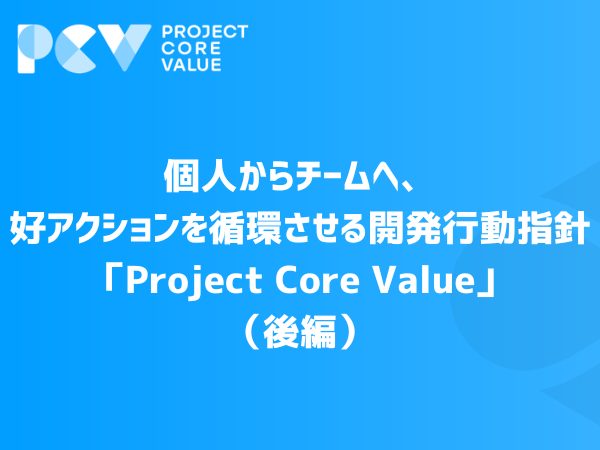 PCV PROJECT CORE VALUE

個人からチームへ、
好アクションを循環させる開発行動指針
「Project Core Value」
（後編）